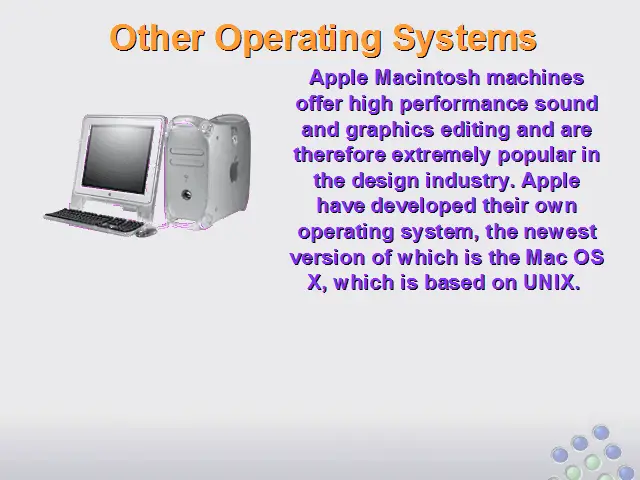 Other Operating Systems

Apple Macintosh machines offer high performance sound and graphics editing and are therefore extremely popular in the design industry. Apple have developed their own operating system, the newest version of which is the Mac OS X, which is based on UNIX.